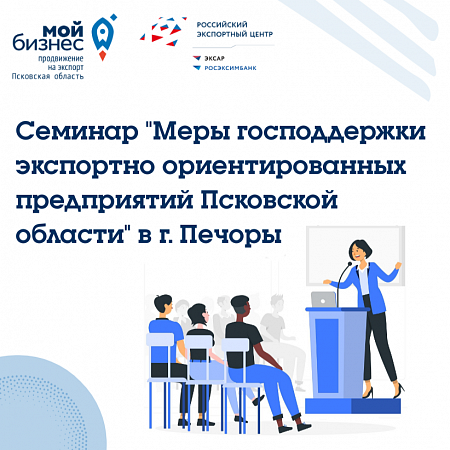 мой бизнес
продвижение на экспорт
Псковская область

РОССИЙСКИЙ ЭКСПОРТНЫЙ ЦЕНТР
ЭКСАР
РОСЭКСИМБАНК

Семинар "Меры господдержки экспортно ориентированных предприятий Псковской области" в г. Печоры